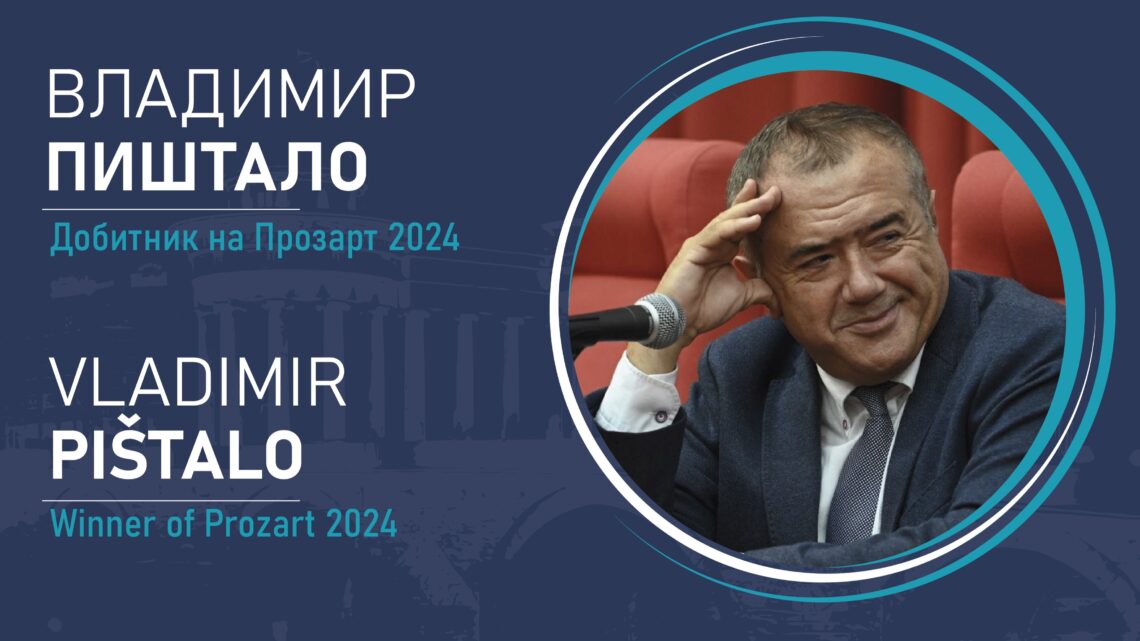 ВЛАДИМИР
ПИШТАЛО

Добитник на Прозарт 2024

VLADIMIR
PIŠTALO

Winner of Prozart 2024